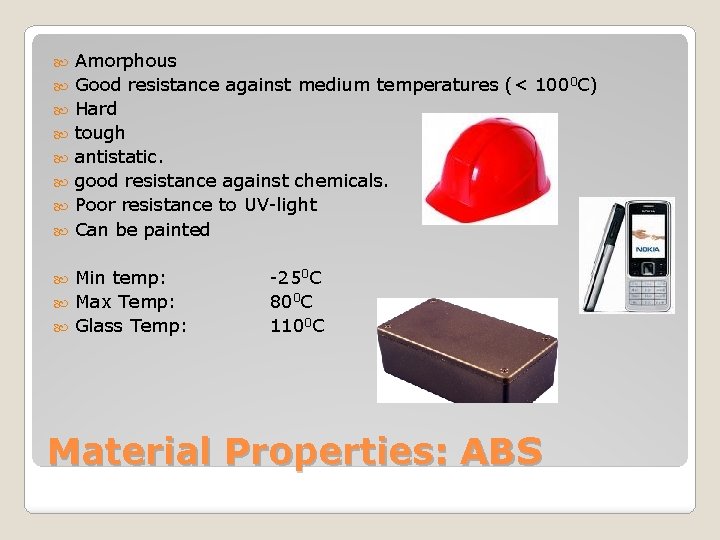 Amorphous
Good resistance against medium temperatures (< $100^0$C)
Hard
tough
antistatic.
good resistance against chemicals.
Poor resistance to UV-light
Can be painted

Min temp: $-25^0$C
Max Temp: $80^0$C
Glass Temp: $110^0$C

NOKIA

Material Properties: ABS